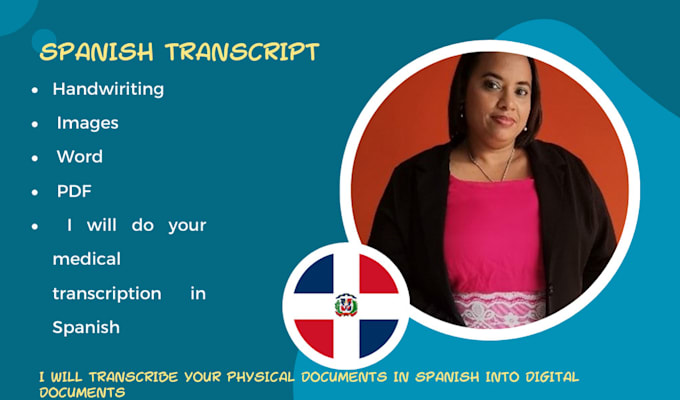 SPANISH TRANSCRIPT

• Handwiriting
• Images
• Word
• PDF
• I will do your medical transcription in Spanish

I WILL TRANSCRIBE YOUR PHYSICAL DOCUMENTS IN SPANISH INTO DIGITAL DOCUMENTS